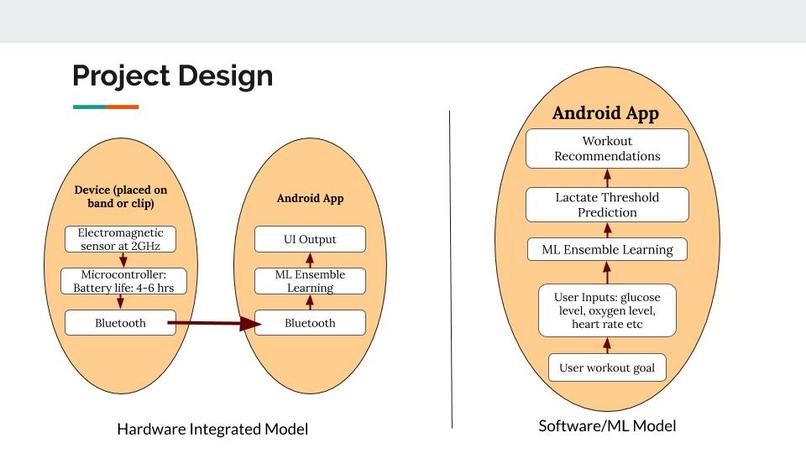 Project Design

Device (placed on band or clip)

Electromagnetic sensor at 2GHz

Microcontroller: Battery life: 4-6 hrs

Bluetooth

Android App

UI Output

ML Ensemble Learning

Bluetooth

Hardware Integrated Model

Android App

Workout Recommendations

Lactate Threshold Prediction

ML Ensemble Learning

User Inputs: glucose level, oxygen level, heart rate etc

User workout goal

Software/ML Model